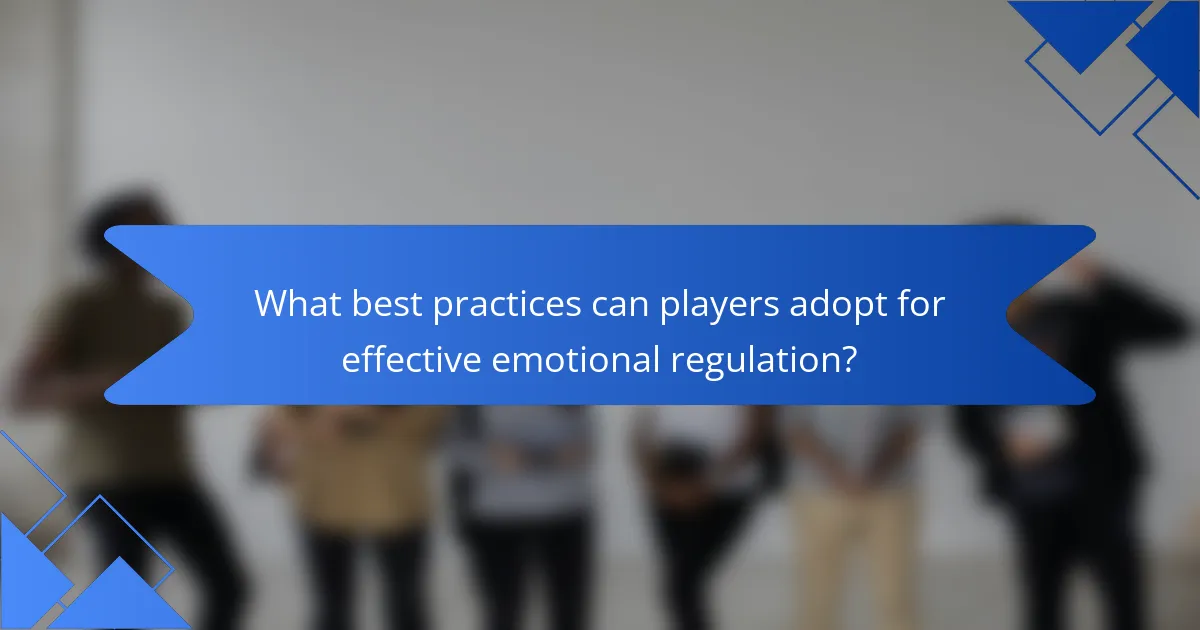 What best practices can players adopt for effective emotional regulation?